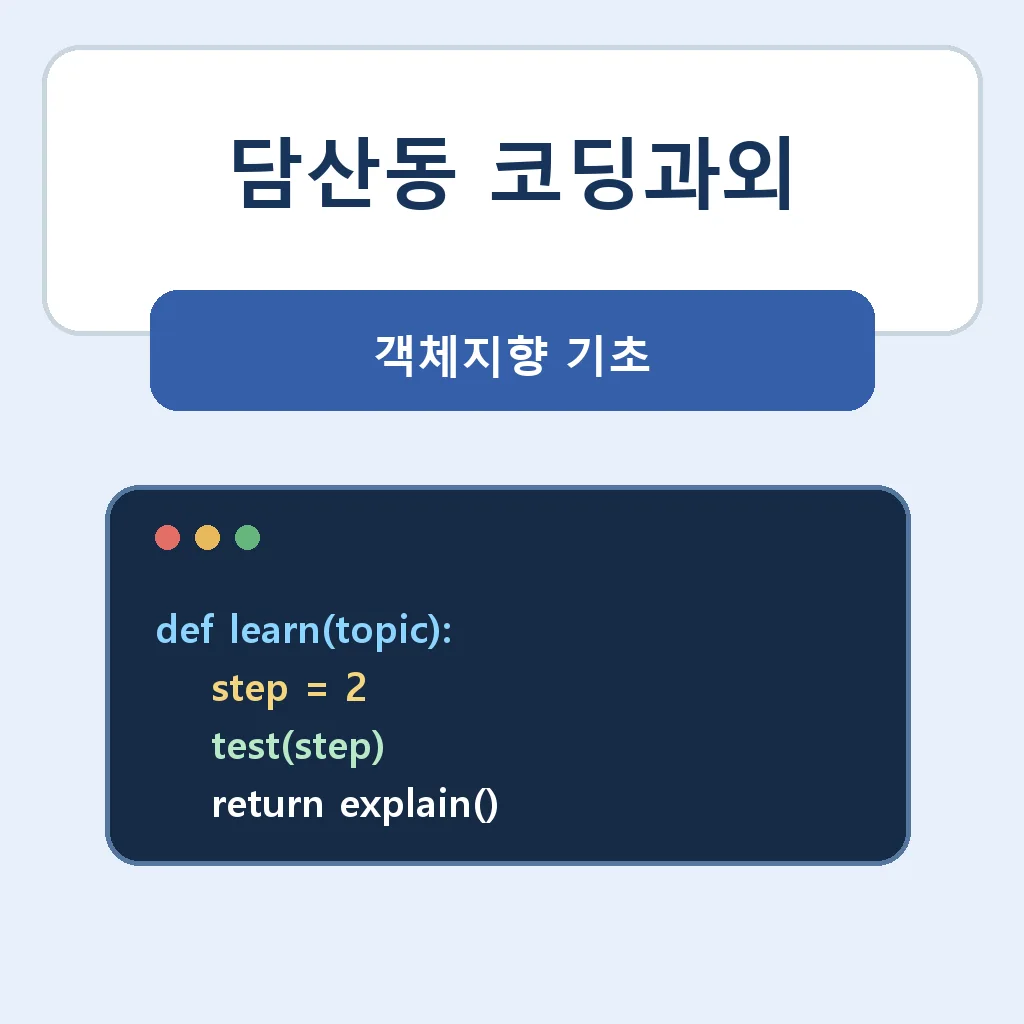 담산동 코딩과외

객체지향 기초

def learn(topic):
    step = 2
    test(step)
    return explain()